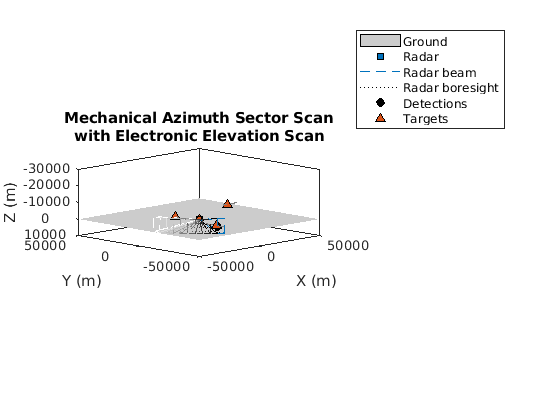 Ground
Radar
Radar beam
Radar boresight
Detections
Targets

Mechanical Azimuth Sector Scan
with Electronic Elevation Scan

-30000
-20000
-10000
0
10000
Z (m)

50000
0
-50000
Y (m)

-50000
0
50000
X (m)